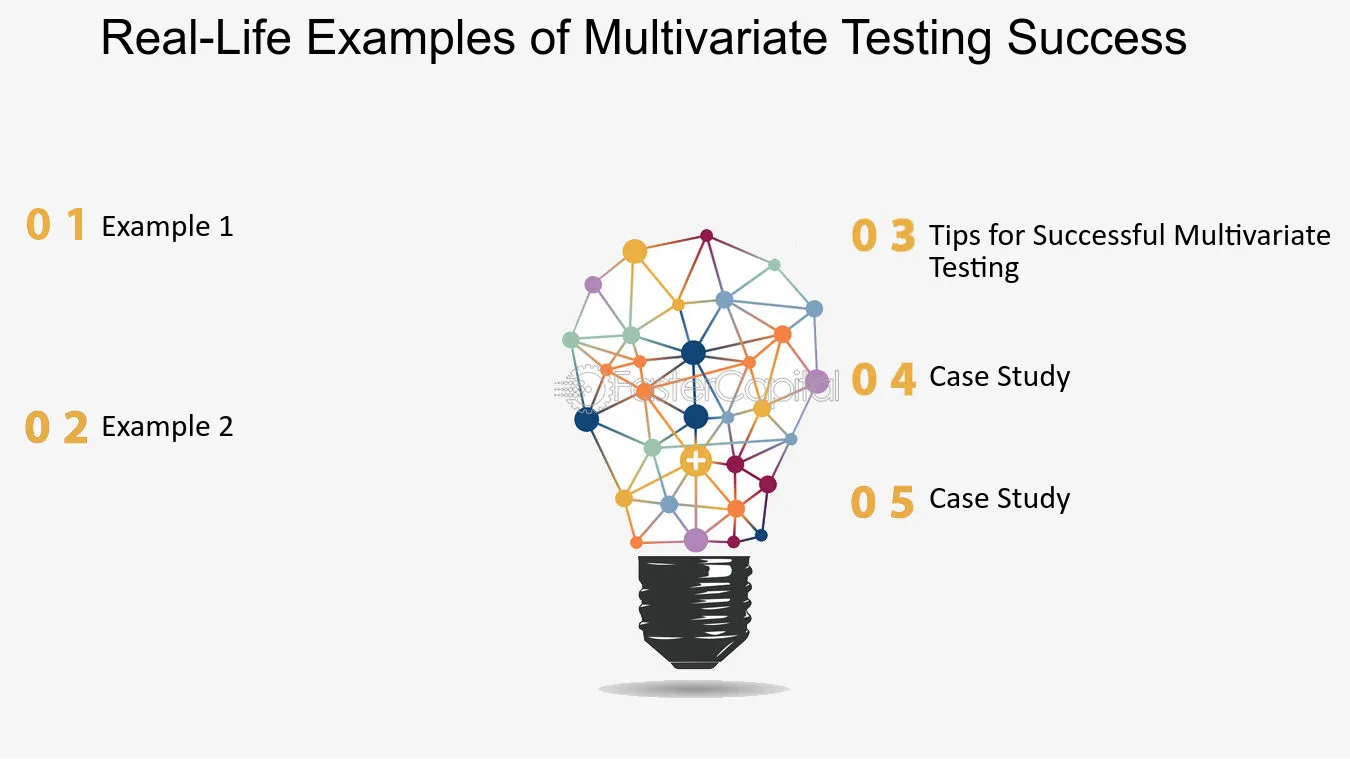 Real-Life Examples of Multivariate Testing Success

0 1 Example 1

0 2 Example 2

0 3 Tips for Successful Multivariate Testing

0 4 Case Study

0 5 Case Study

FasterCapital